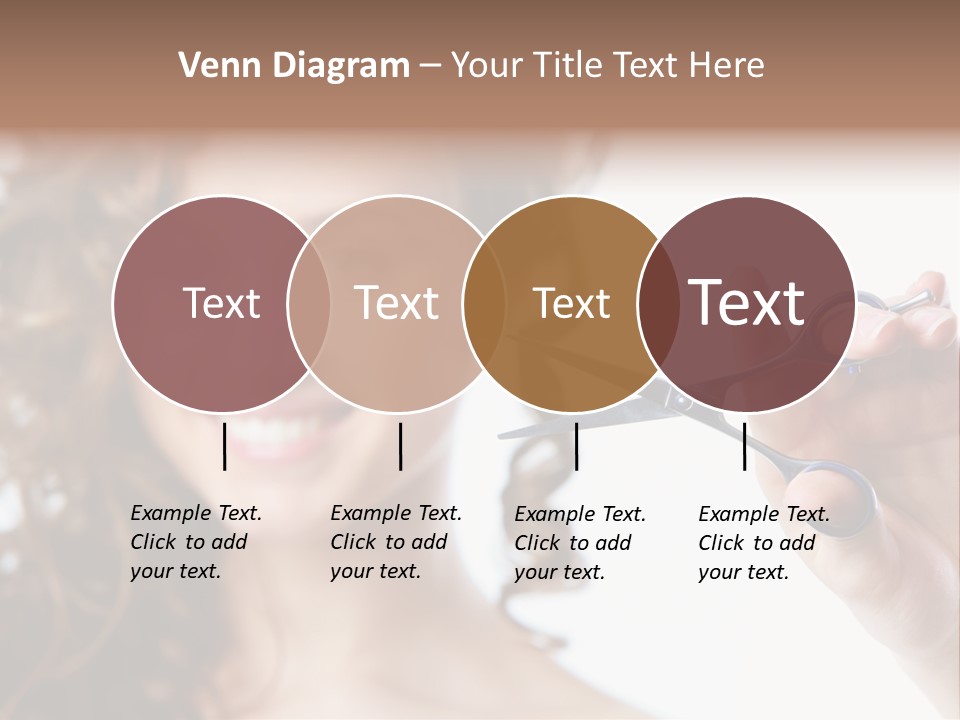 Venn Diagram – Your Title Text Here

Text

Text

Text

Text

Example Text. Click to add your text.

Example Text. Click to add your text.

Example Text. Click to add your text.

Example Text. Click to add your text.